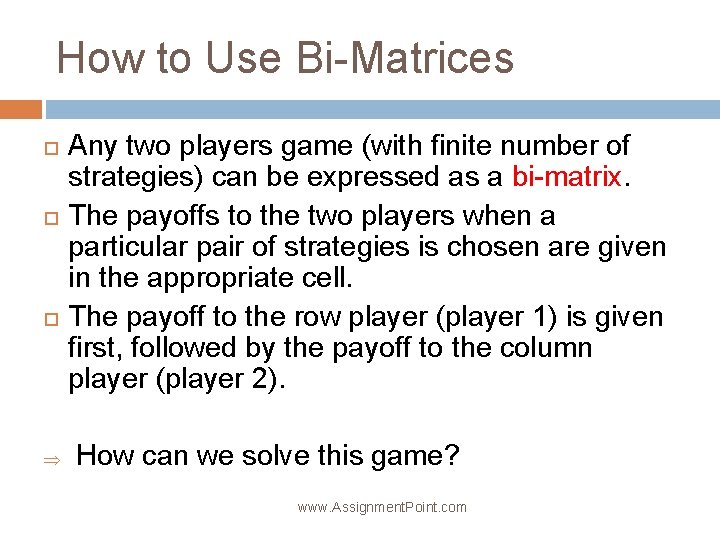 How to Use Bi-Matrices

Any two players game (with finite number of strategies) can be expressed as a bi-matrix.

The payoffs to the two players when a particular pair of strategies is chosen are given in the appropriate cell.

The payoff to the row player (player 1) is given first, followed by the payoff to the column player (player 2).

⇒ How can we solve this game?

www.AssignmentPoint.com